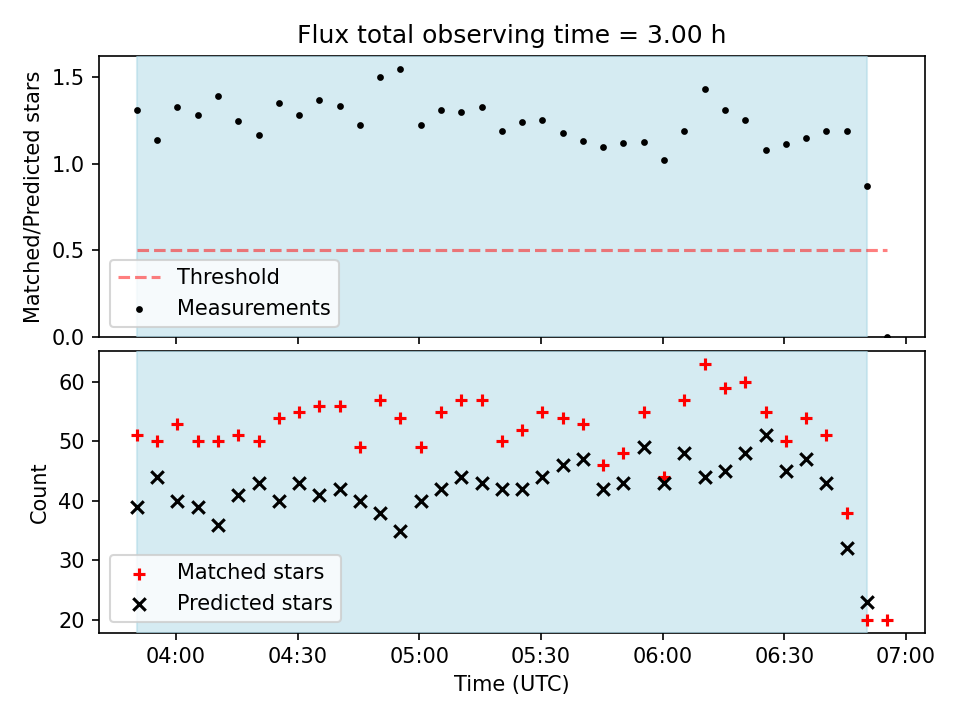 Flux total observing time = 3.00 h

Matched/Predicted stars

1.5
1.0
0.5
0.0

Threshold
Measurements

Count

60
50
40
30
20

Matched stars
Predicted stars

04:00
04:30
05:00
05:30
06:00
06:30
07:00

Time (UTC)